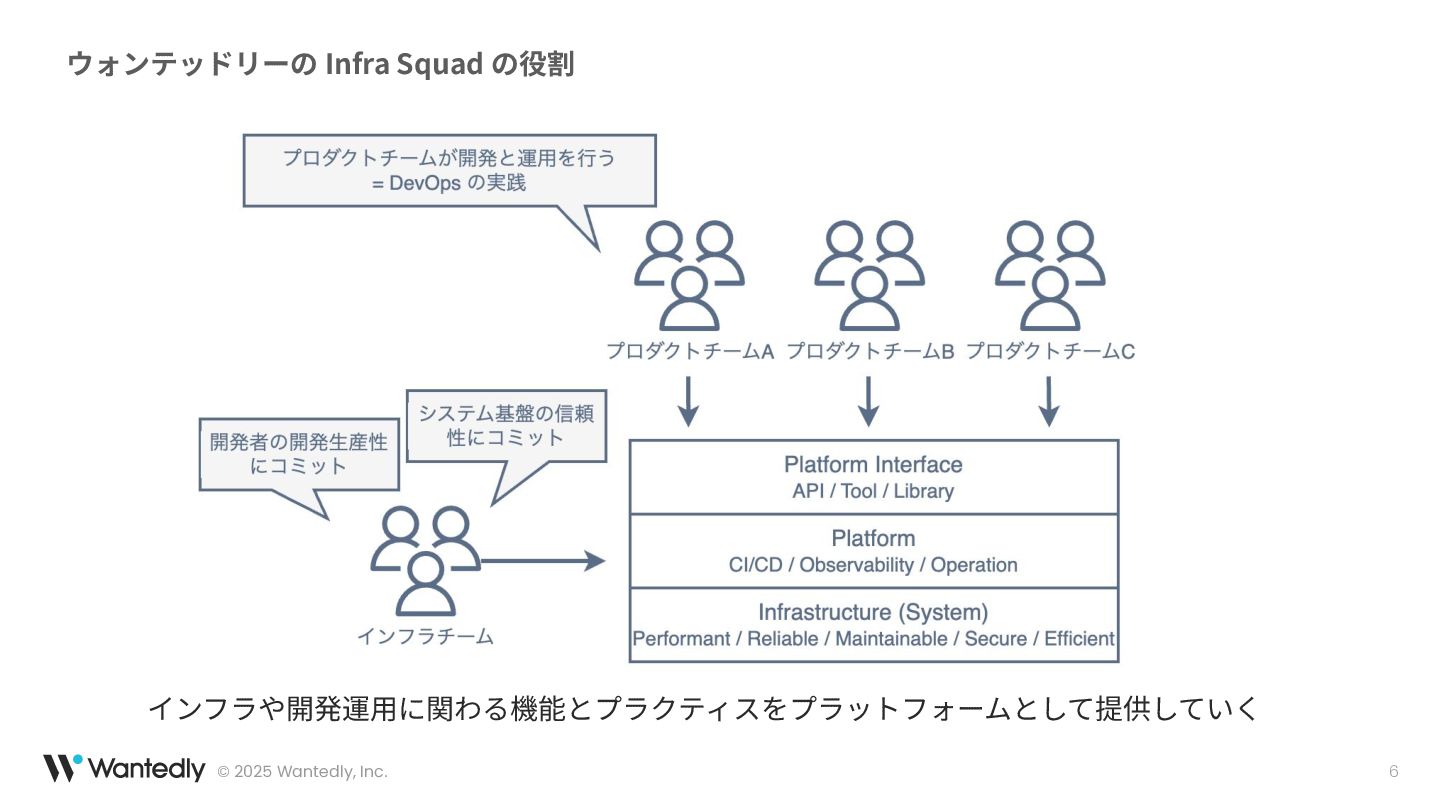 ウォンテッドリーの Infra Squad の役割

プロダクトチームが開発と運用を行う
= DevOps の実践

プロダクトチームA プロダクトチームB プロダクトチームC

開発者の開発生産性にコミット

システム基盤の信頼性にコミット

インフラチーム

Platform Interface
API / Tool / Library

Platform
CI/CD / Observability / Operation

Infrastructure (System)
Performant / Reliable / Maintainable / Secure / Efficient

インフラや開発運用に関わる機能とプラクティスをプラットフォームとして提供していく

Wantedly © 2025 Wantedly, Inc.

6